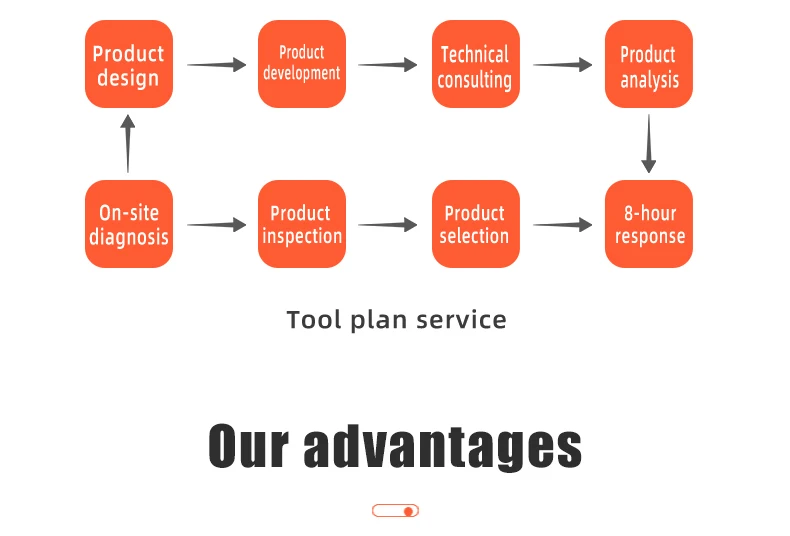 Product design

Product development

Technical consulting

Product analysis

On-site diagnosis

Product inspection

Product selection

8-hour response

Tool plan service

Our advantages